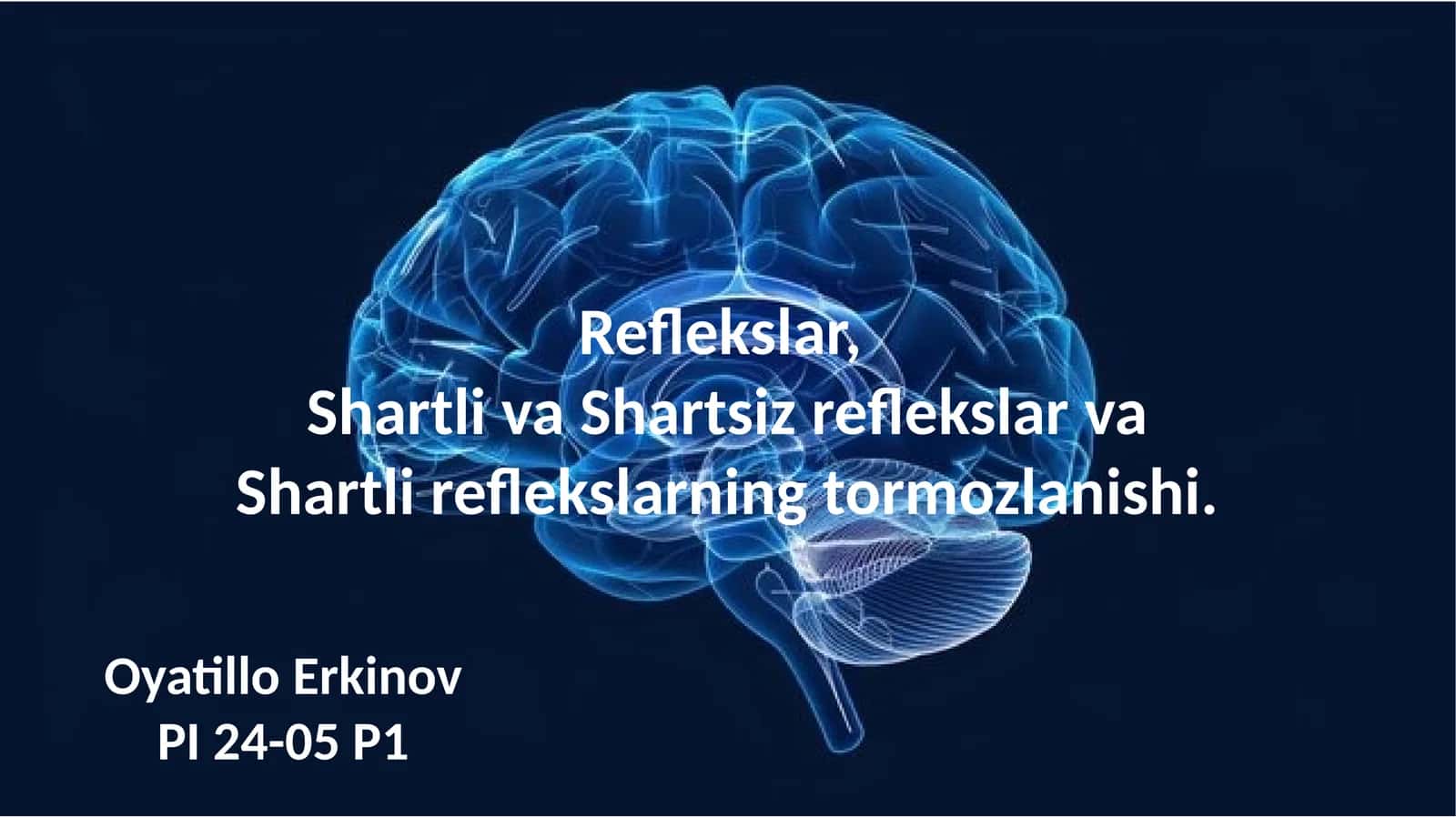 Reflekslar,
Shartli va Shartsiz reflekslar va
Shartli reflekslarning tormozlanishi.

Oyatillo Erkinov
PI 24-05 P1